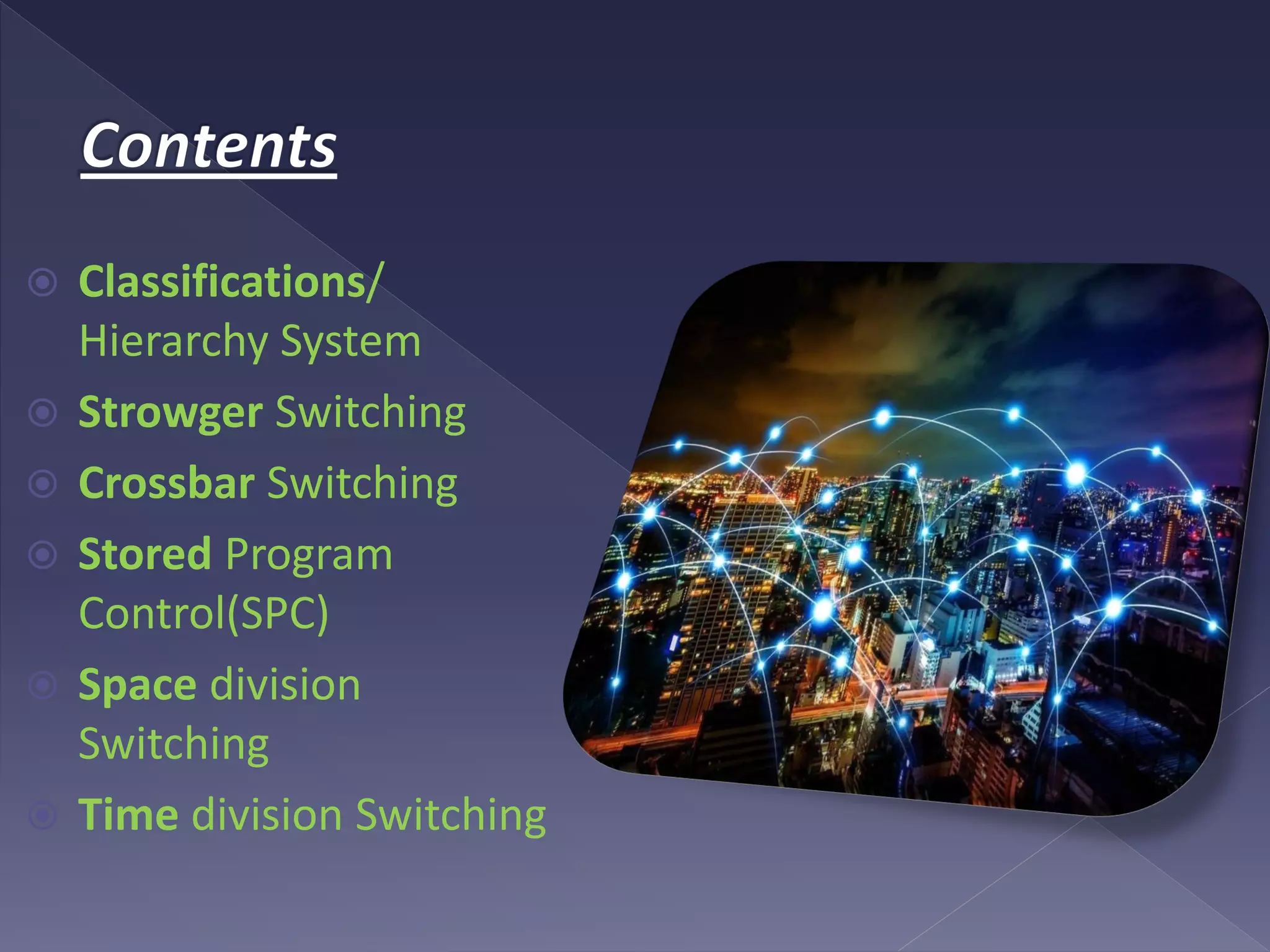 Contents

Classifications/ Hierarchy System

Strowger Switching

Crossbar Switching

Stored Program Control(SPC)

Space division Switching

Time division Switching